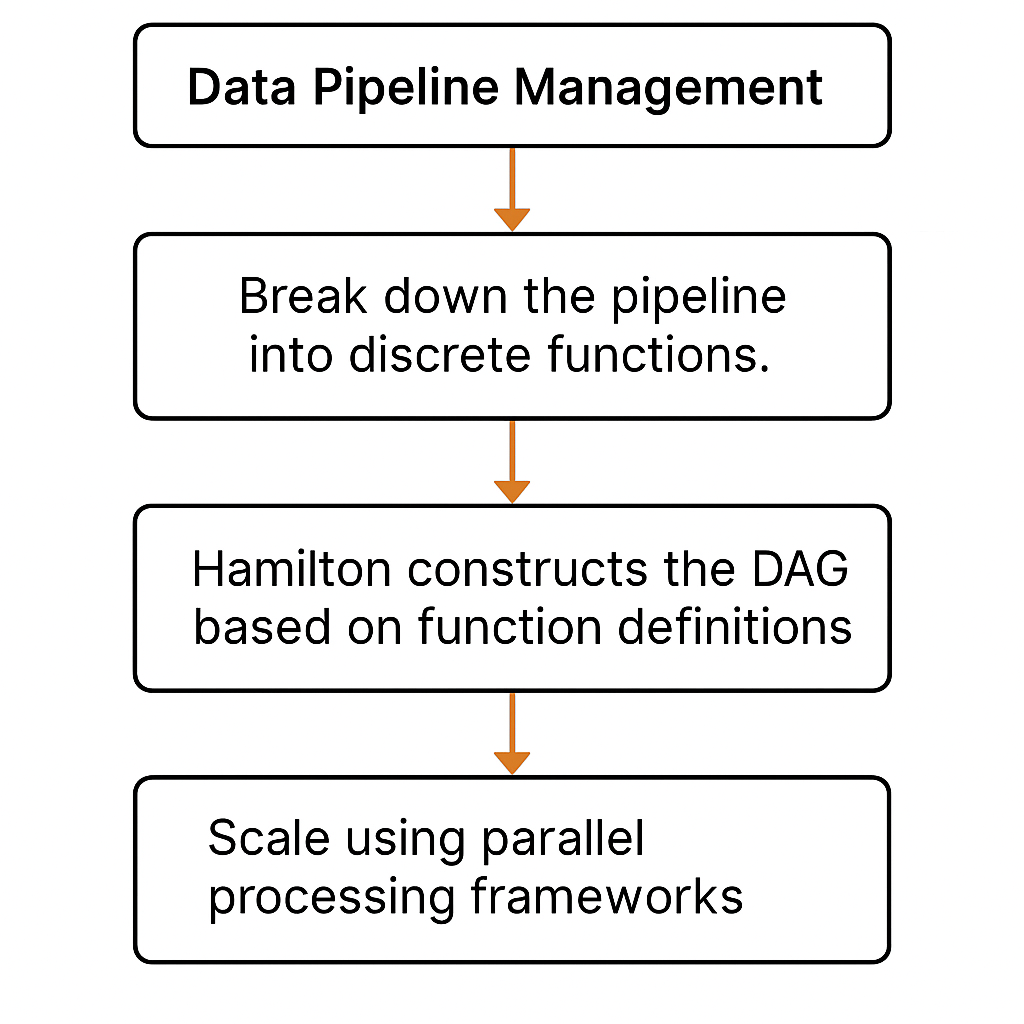 Data Pipeline Management

Break down the pipeline into discrete functions.

Hamilton constructs the DAG based on function definitions

Scale using parallel processing frameworks